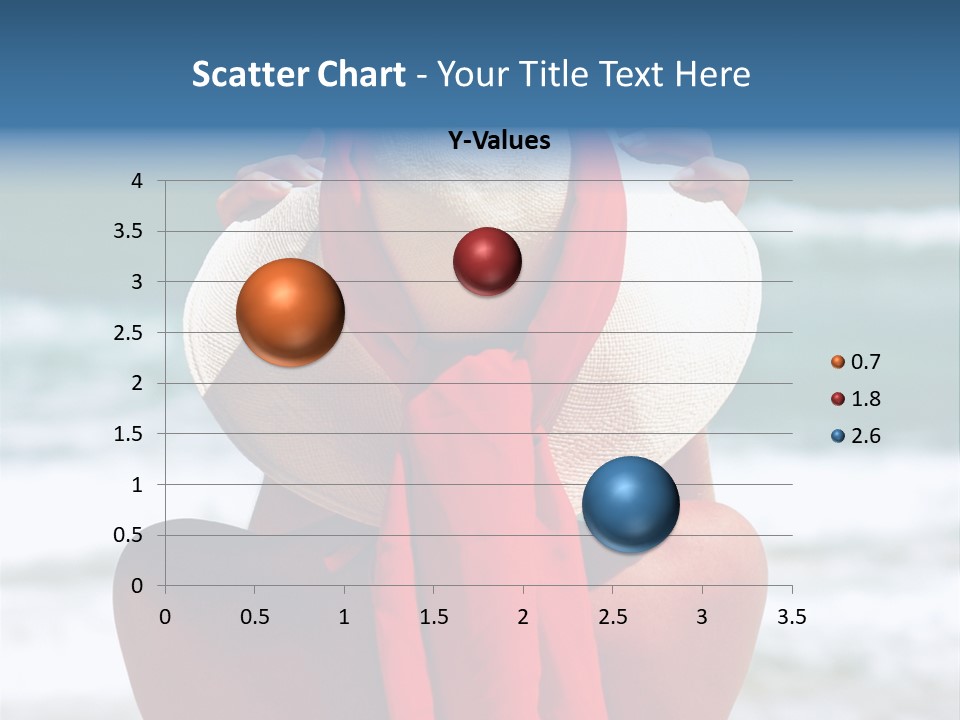 Scatter Chart - Your Title Text Here

Y-Values

4
3.5
3
2.5
2
1.5
1
0.5
0

0 0.5 1 1.5 2 2.5 3 3.5

0.7
1.8
2.6